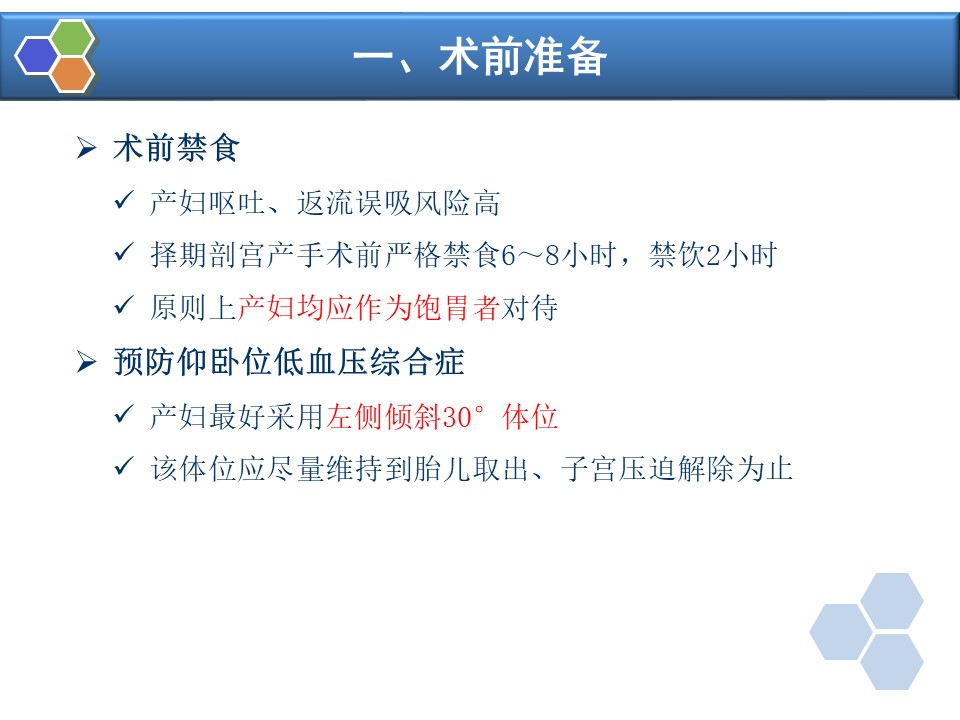 一、术前准备

➢ 术前禁食

✓ 产妇呕吐、返流误吸风险高

✓ 择期剖宫产手术前严格禁食6～8小时，禁饮2小时

✓ 原则上产妇均应作为饱胃者对待

➢ 预防仰卧位低血压综合症

✓ 产妇最好采用左侧倾斜30° 体位

✓ 该体位应尽量维持到胎儿取出、子宫压迫解除为止